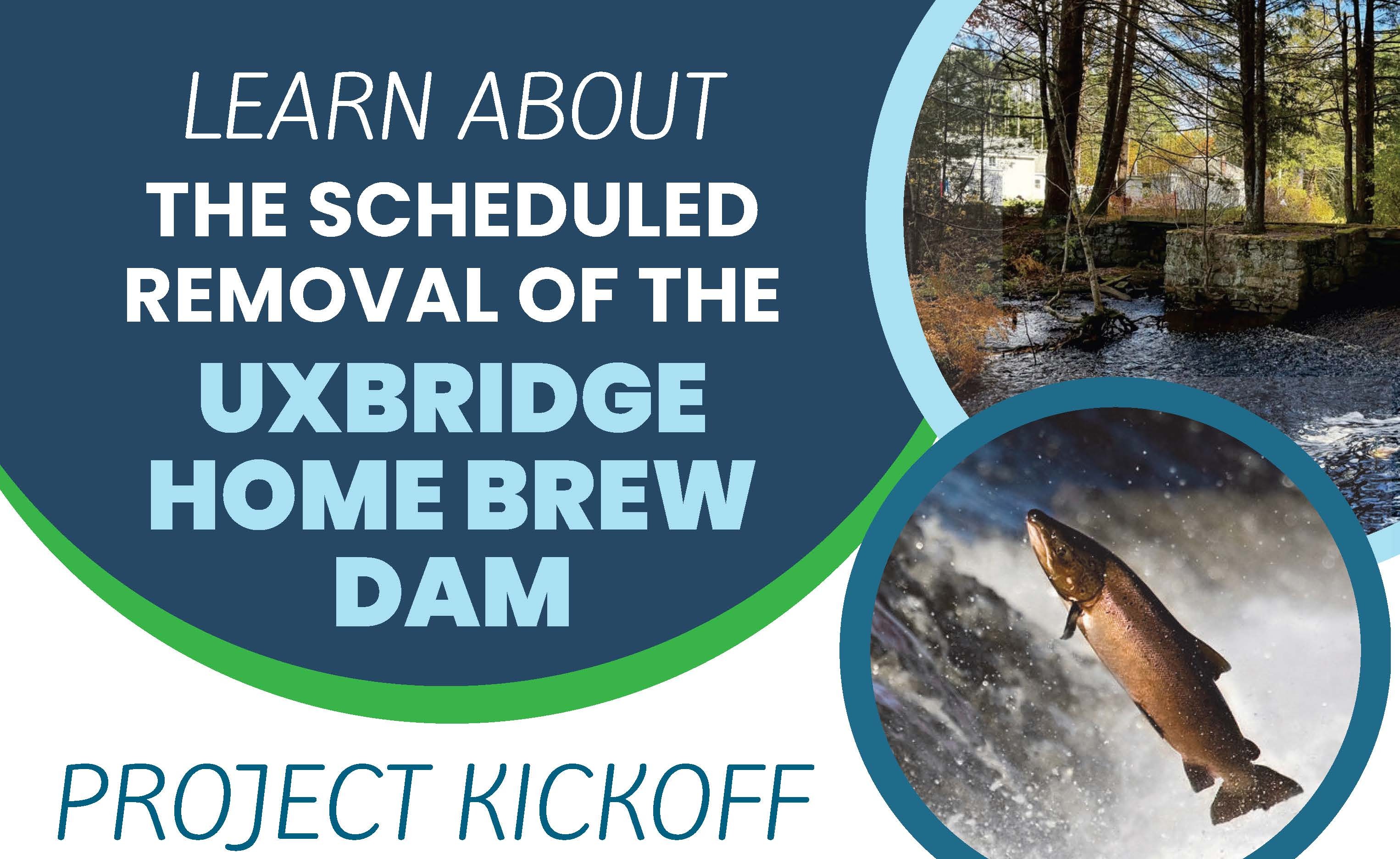 LEARN ABOUT
THE SCHEDULED REMOVAL OF THE
UXBRIDGE HOME BREW DAM

PROJECT KICKOFF